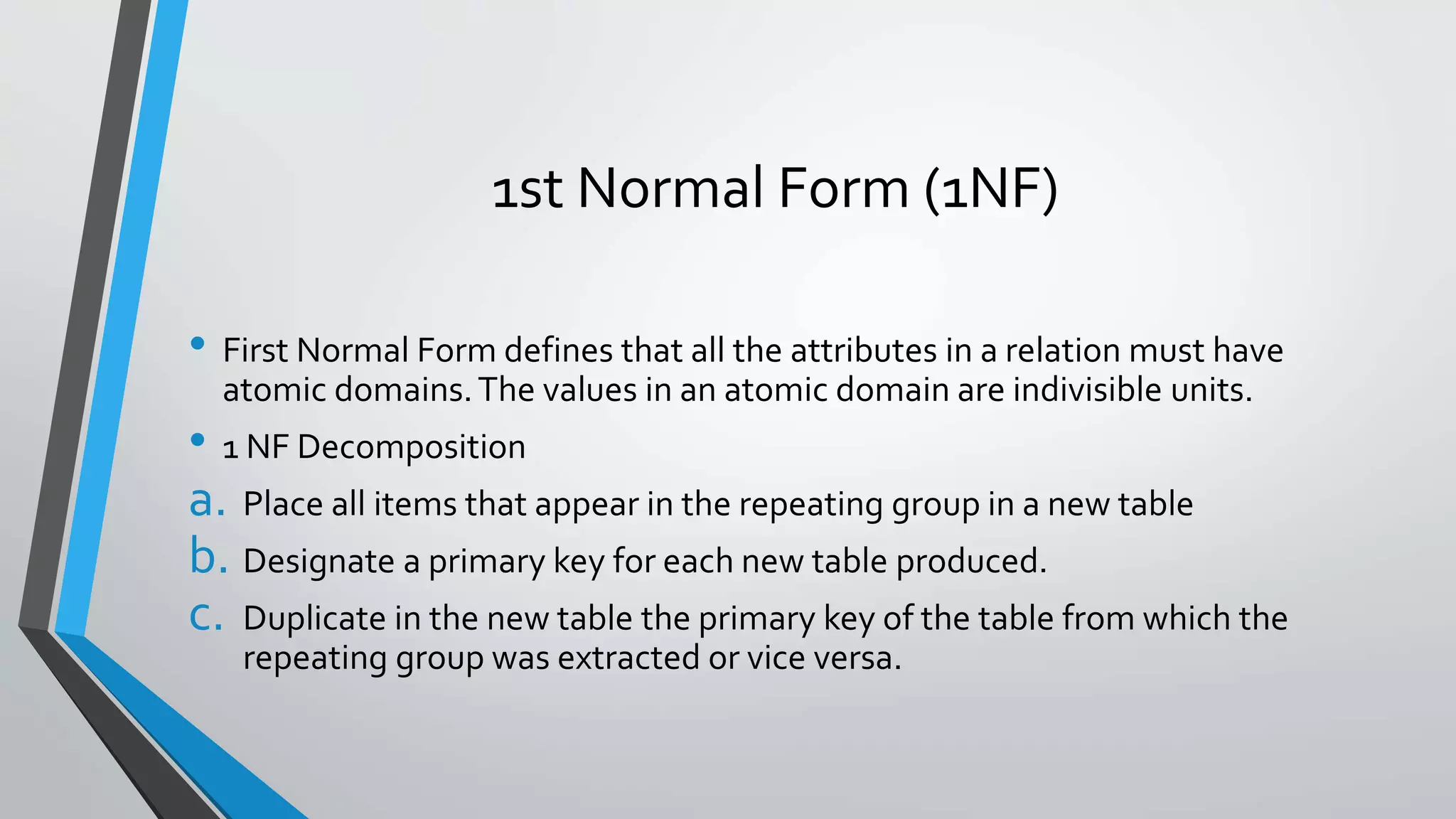 1st Normal Form (1NF)

• First Normal Form defines that all the attributes in a relation must have atomic domains. The values in an atomic domain are indivisible units.

• 1 NF Decomposition

a. Place all items that appear in the repeating group in a new table

b. Designate a primary key for each new table produced.

c. Duplicate in the new table the primary key of the table from which the repeating group was extracted or vice versa.